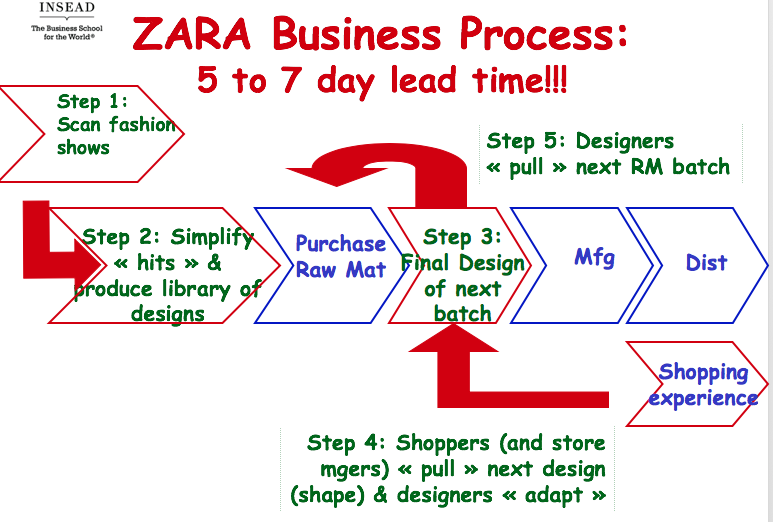 INSEAD
The Business School for the World®

ZARA Business Process:
5 to 7 day lead time!!!

Step 1: Scan fashion shows

Step 5: Designers « pull » next RM batch

Step 2: Simplify « hits » & produce library of designs

Purchase Raw Mat

Step 3: Final Design of next batch

Mfg

Dist

Shopping experience

Step 4: Shoppers (and store mgers) « pull » next design (shape) & designers « adapt »